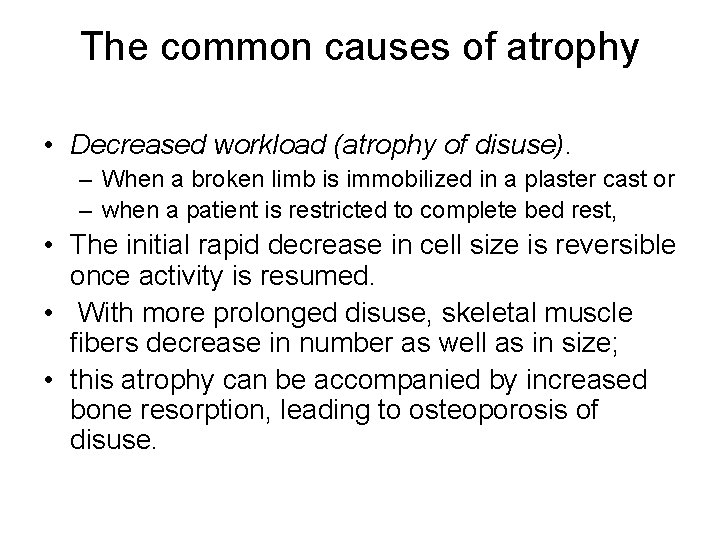 The common causes of atrophy

• Decreased workload (atrophy of disuse).
– When a broken limb is immobilized in a plaster cast or
– when a patient is restricted to complete bed rest,
• The initial rapid decrease in cell size is reversible once activity is resumed.
• With more prolonged disuse, skeletal muscle fibers decrease in number as well as in size;
• this atrophy can be accompanied by increased bone resorption, leading to osteoporosis of disuse.